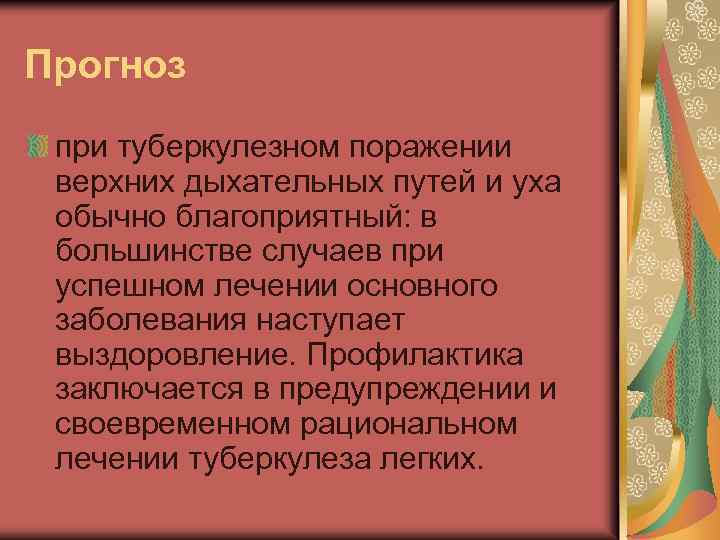 Прогноз

при туберкулезном поражении верхних дыхательных путей и уха обычно благоприятный: в большинстве случаев при успешном лечении основного заболевания наступает выздоровление. Профилактика заключается в предупреждении и своевременном рациональном лечении туберкулеза легких.